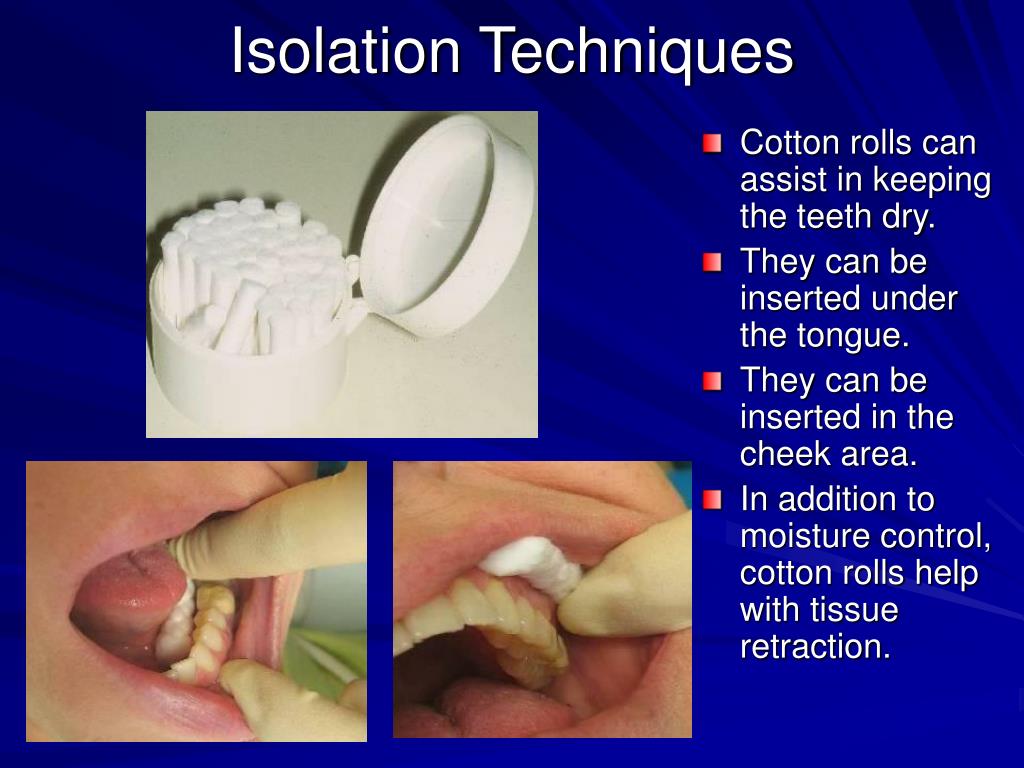 Isolation Techniques

Cotton rolls can assist in keeping the teeth dry.

They can be inserted under the tongue.

They can be inserted in the cheek area.

In addition to moisture control, cotton rolls help with tissue retraction.